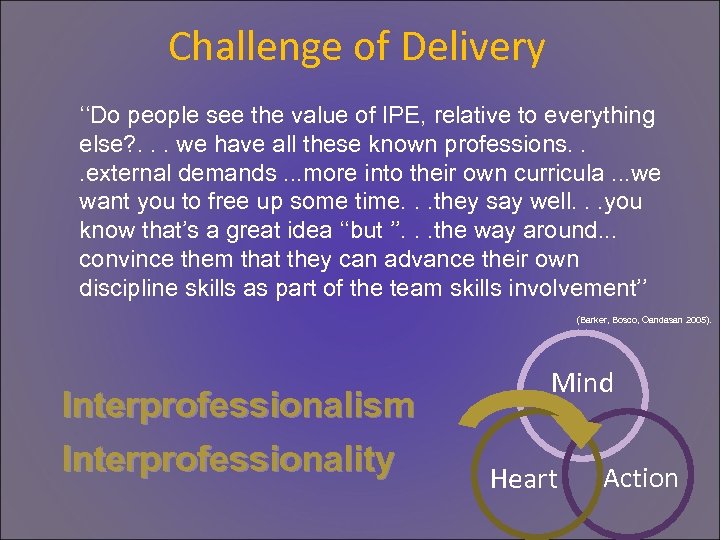 Challenge of Delivery

‘‘Do people see the value of IPE, relative to everything else?. . . we have all these known professions. . .external demands ...more into their own curricula ...we want you to free up some time. . .they say well. . .you know that’s a great idea ‘‘but ’’. . .the way around... convince them that they can advance their own discipline skills as part of the team skills involvement’’

(Barker, Bosco, Oandasan 2005).

Interprofessionalism

Interprofessionality

Mind

Heart

Action